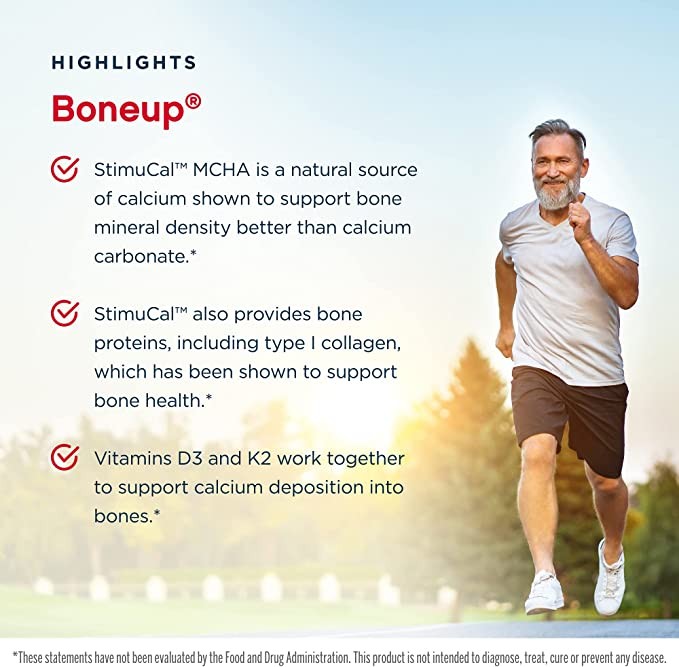 HIGHLIGHTS

Boneup®

StimuCal™ MCHA is a natural source of calcium shown to support bone mineral density better than calcium carbonate.*

StimuCal™ also provides bone proteins, including type I collagen, which has been shown to support bone health.*

Vitamins D3 and K2 work together to support calcium deposition into bones.*

*These statements have not been evaluated by the Food and Drug Administration. This product is not intended to diagnose, treat, cure or prevent any disease.